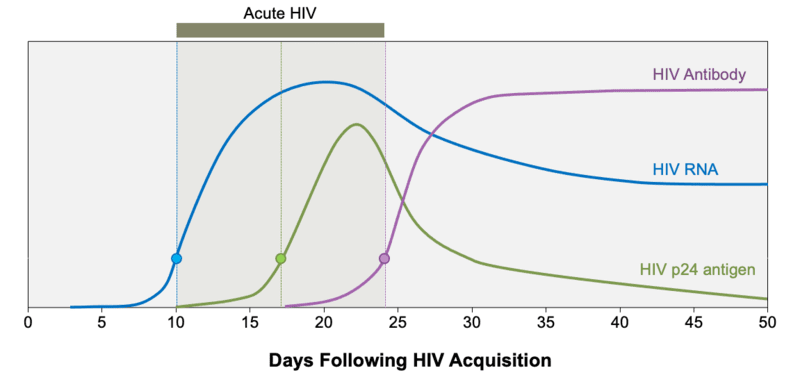 Acute HIV

HIV Antibody

HIV RNA

HIV p24 antigen

0 5 10 15 20 25 30 35 40 45 50

Days Following HIV Acquisition